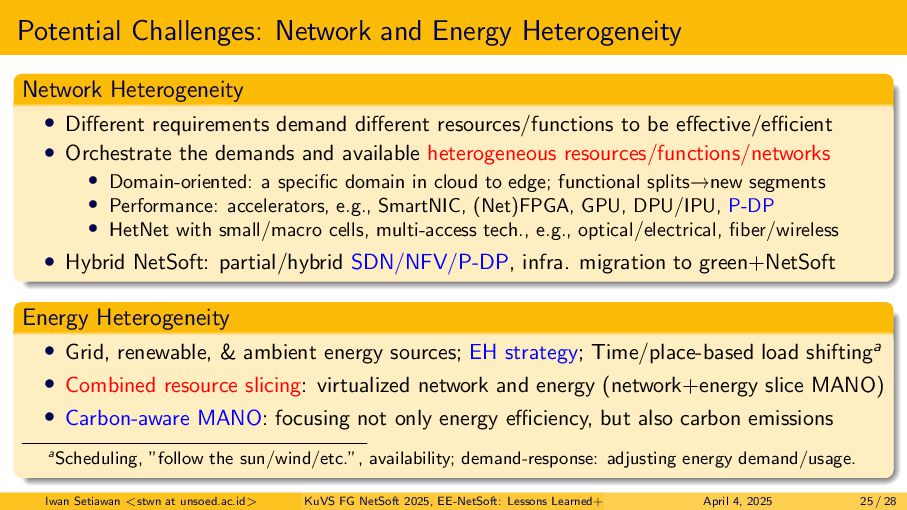 Potential Challenges: Network and Energy Heterogeneity

Network Heterogeneity

• Different requirements demand different resources/functions to be effective/efficient
• Orchestrate the demands and available heterogeneous resources/functions/networks
  • Domain-oriented: a specific domain in cloud to edge; functional splits→new segments
  • Performance: accelerators, e.g., SmartNIC, (Net)FPGA, GPU, DPU/IPU, P-DP
  • HetNet with small/macro cells, multi-access tech., e.g., optical/electrical, fiber/wireless
• Hybrid NetSoft: partial/hybrid SDN/NFV/P-DP, infra. migration to green+NetSoft

Energy Heterogeneity

• Grid, renewable, & ambient energy sources; EH strategy; Time/place-based load shifting$^a$
• Combined resource slicing: virtualized network and energy (network+energy slice MANO)
• Carbon-aware MANO: focusing not only energy efficiency, but also carbon emissions

$^a$Scheduling, "follow the sun/wind/etc.", availability; demand-response: adjusting energy demand/usage.

Iwan Setiawan <stwn at unsoed.ac.id> KuVS FG NetSoft 2025, EE-NetSoft: Lessons Learned+ April 4, 2025 25 / 28